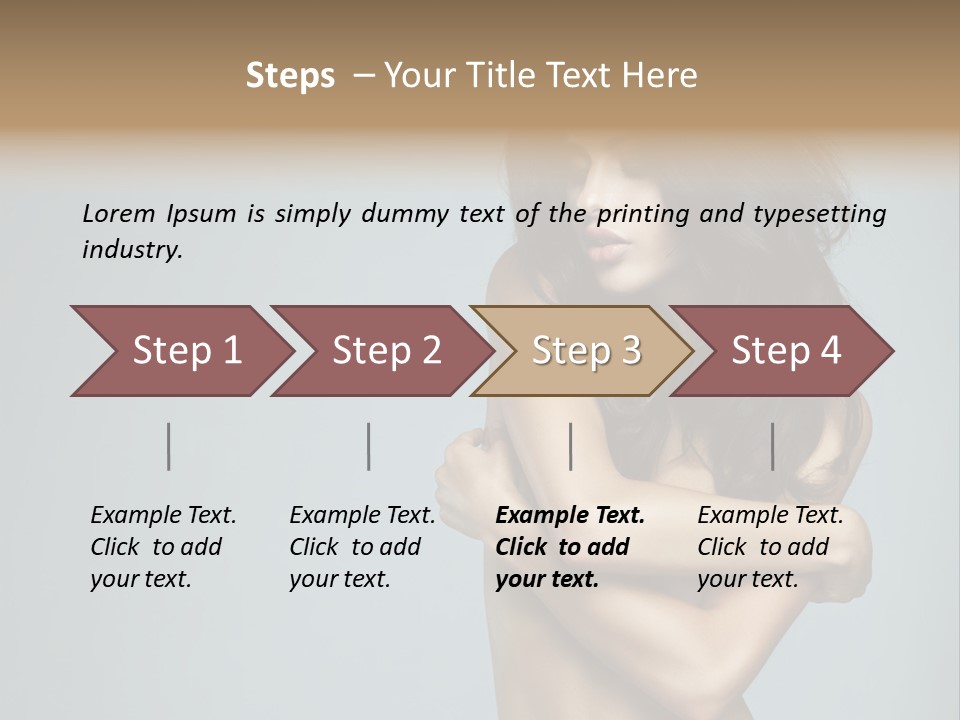 Steps – Your Title Text Here

Lorem Ipsum is simply dummy text of the printing and typesetting industry.

Step 1

Step 2

Step 3

Step 4

Example Text. Click to add your text.

Example Text. Click to add your text.

Example Text. Click to add your text.

Example Text. Click to add your text.